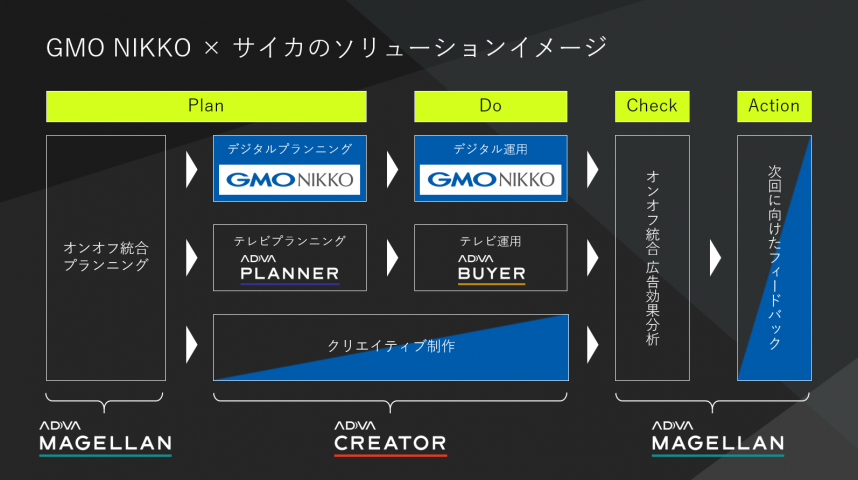 GMO NIKKO × サイカのソリューションイメージ

Plan

Do

Check

Action

オンオフ統合プランニング

デジタルプランニング

GMO NIKKO

デジタル運用

GMO NIKKO

テレビプランニング

ADVA PLANNER

テレビ運用

ADVA BUYER

クリエイティブ制作

オンオフ統合 広告効果分析

次回に向けたフィードバック

ADVA MAGELLAN

ADVA CREATOR

ADVA MAGELLAN